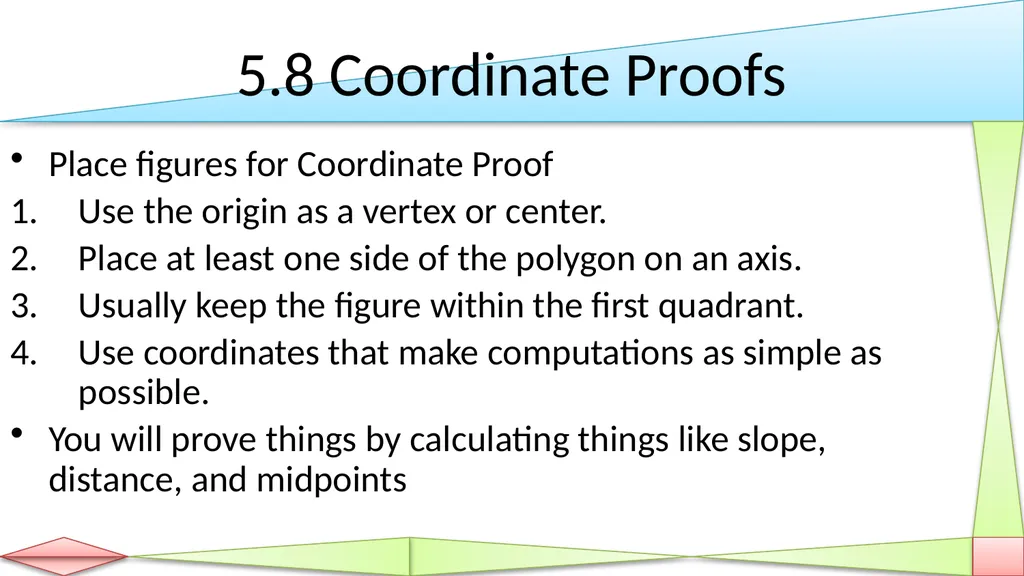 5.8 Coordinate Proofs

• Place figures for Coordinate Proof
1. Use the origin as a vertex or center.
2. Place at least one side of the polygon on an axis.
3. Usually keep the figure within the first quadrant.
4. Use coordinates that make computations as simple as possible.
• You will prove things by calculating things like slope, distance, and midpoints